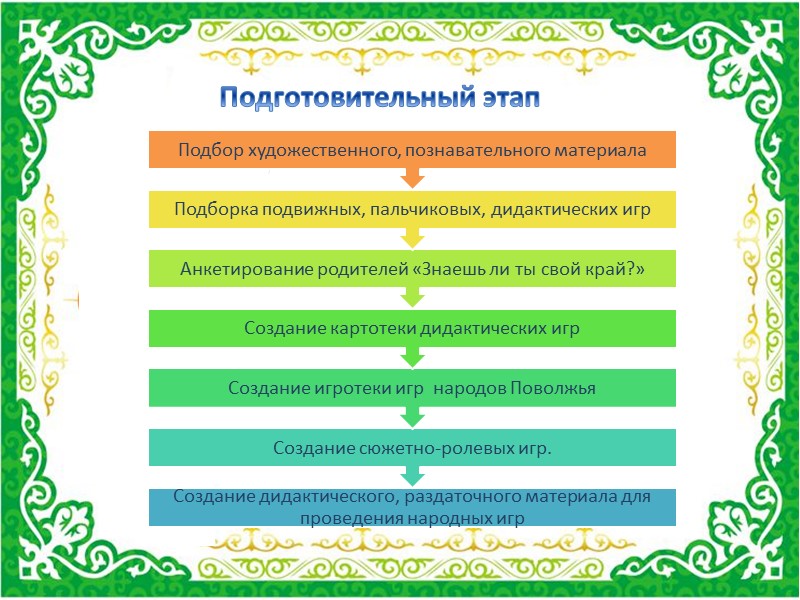 Подготовительный этап

Подбор художественного, познавательного материала

Подборка подвижных, пальчиковых, дидактических игр

Анкетирование родителей «Знаешь ли ты свой край?»

Создание картотеки дидактических игр

Создание игротеки игр  народов Поволжья

Создание сюжетно-ролевых игр.

Создание дидактического, раздаточного материала для проведения народных игр